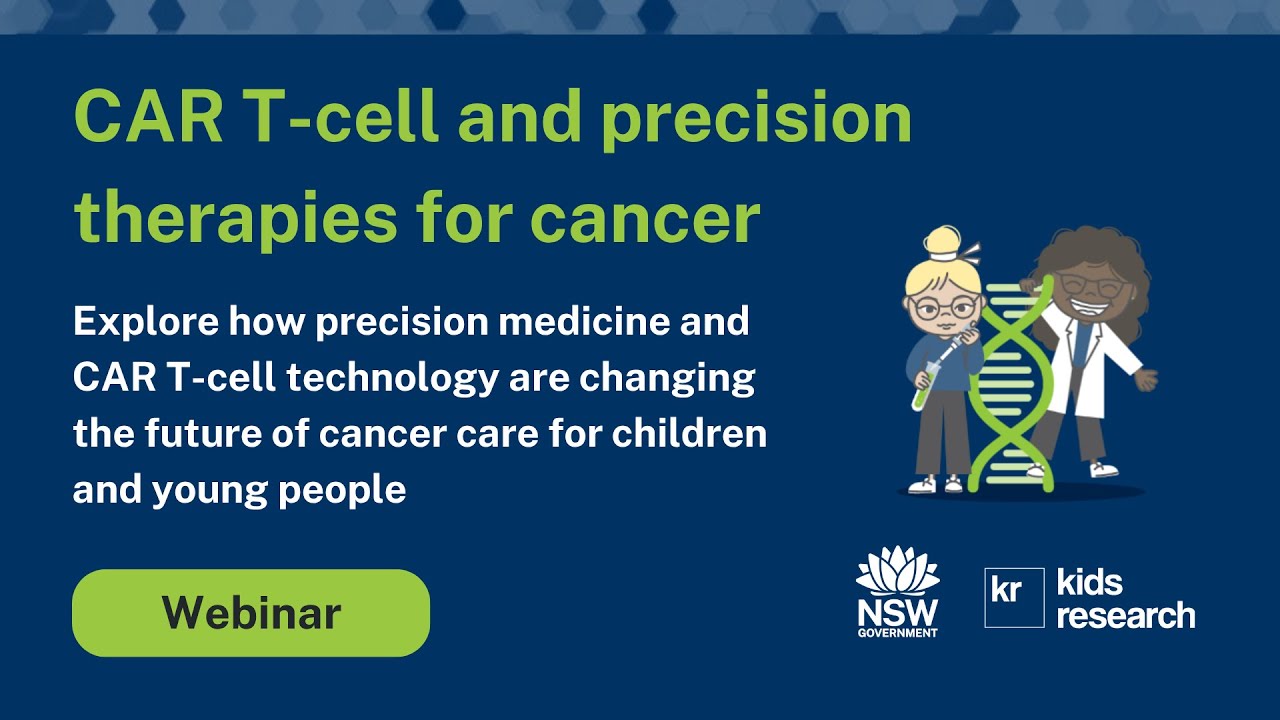 CAR T-cell and precision therapies for cancer

Explore how precision medicine and CAR T-cell technology are changing the future of cancer care for children and young people

Webinar

NSW GOVERNMENT

kr kids research